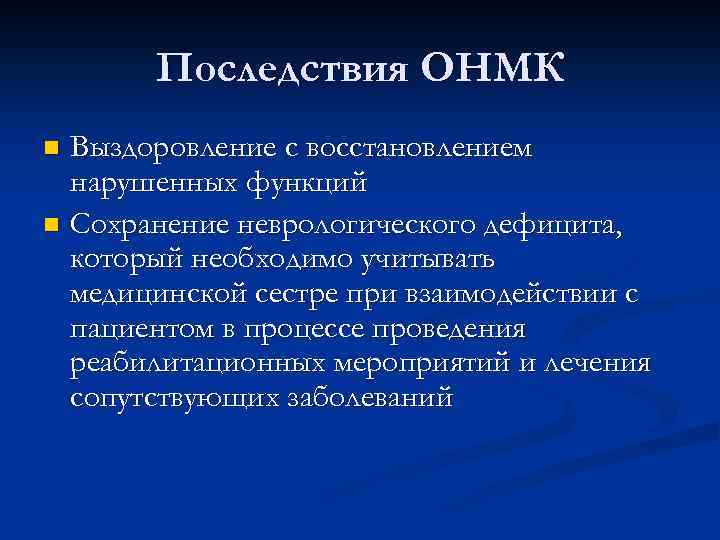 Последствия ОНМК

■ Выздоровление с восстановлением нарушенных функций

■ Сохранение неврологического дефицита, который необходимо учитывать медицинской сестре при взаимодействии с пациентом в процессе проведения реабилитационных мероприятий и лечения сопутствующих заболеваний